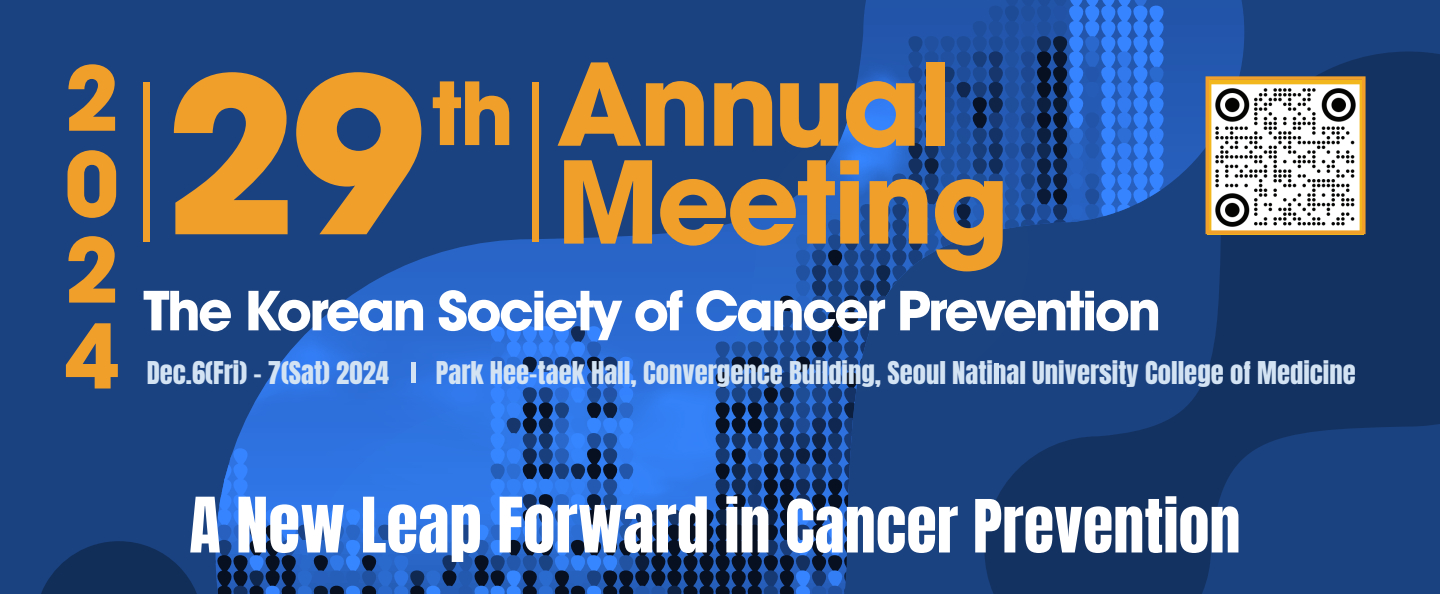 2024

29th Annual Meeting

The Korean Society of Cancer Prevention

Dec.6(Fri) - 7(Sat) 2024 | Park Hee-taek Hall, Convergence Building, Seoul Natinal University College of Medicine

A New Leap Forward in Cancer Prevention